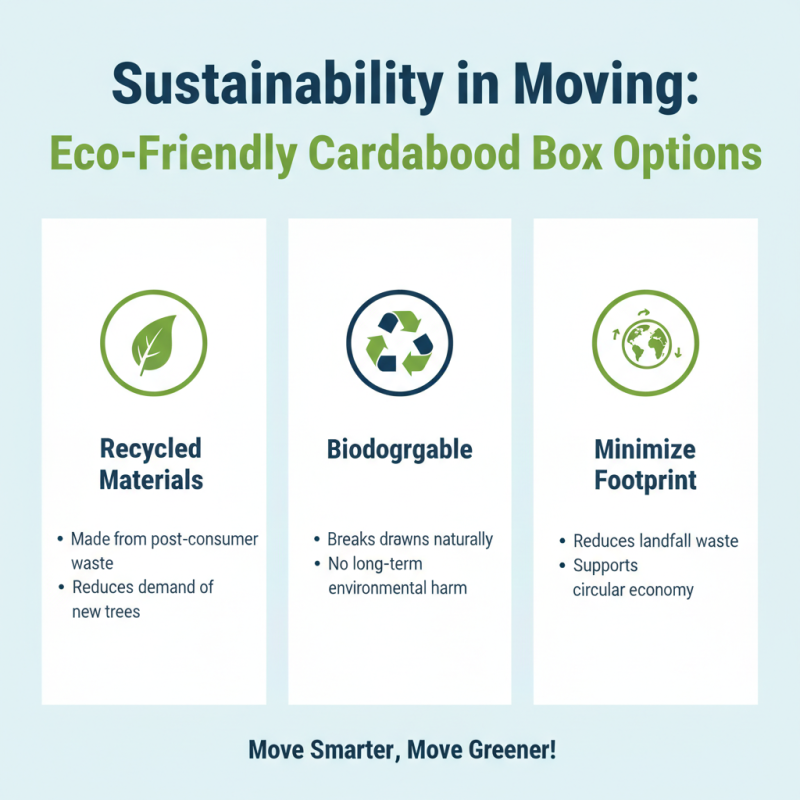 Sustainability in Moving:
Eco-Friendly Cardabood Box Options

Recycled Materials

• Made from post-consumer waste
• Reduces demand of new trees

Biodogrgable

• Breaks drawns naturally
• No long-term environmental harm

Minimize Footprint

• Reduces landfall waste
• Supports circular economy

Move Smarter, Move Greener!